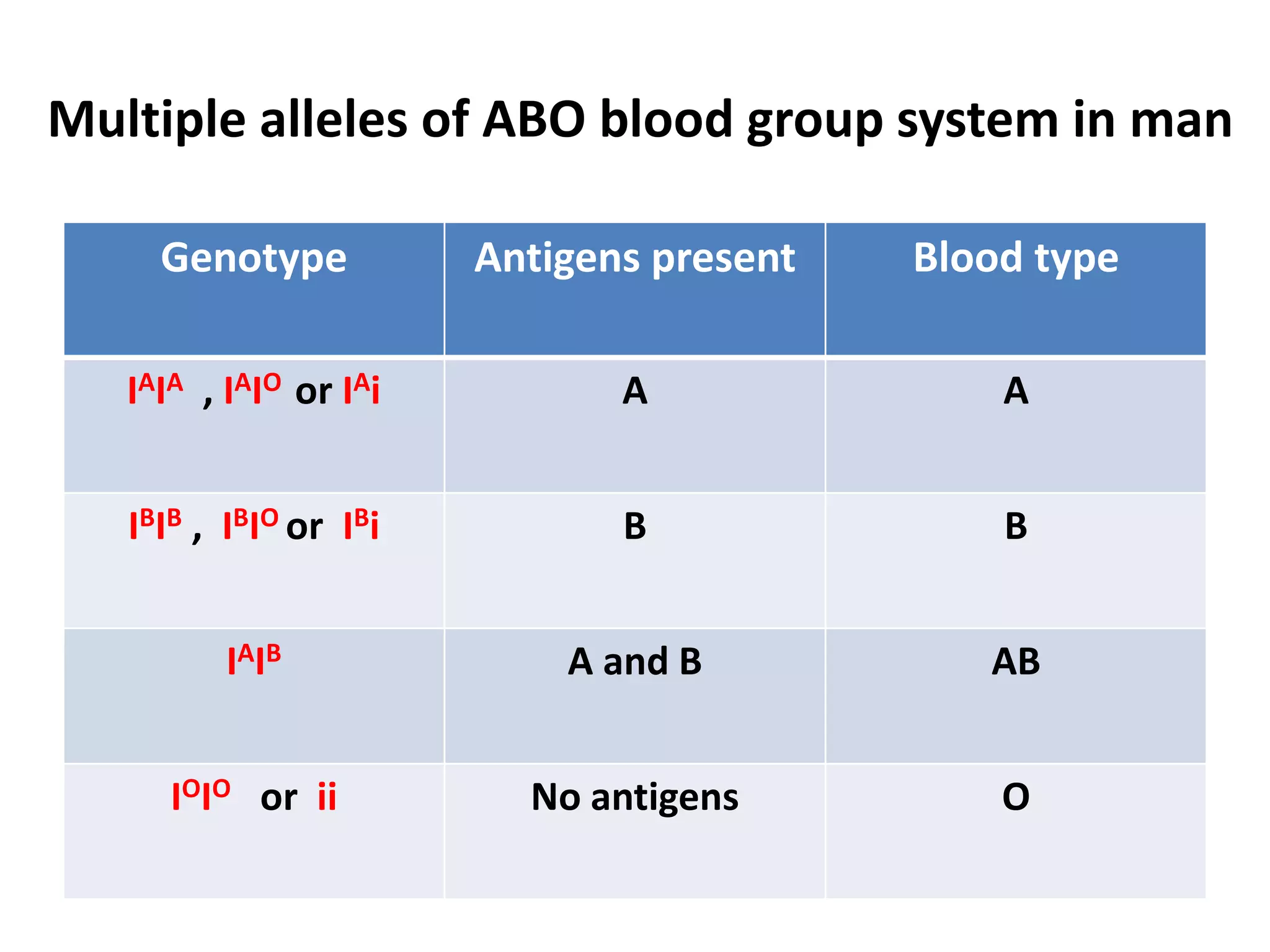 Multiple alleles of ABO blood group system in man

| Genotype | Antigens present | Blood type |
|---|---|---|
| $I^AI^A$ , $I^AI^O$ or $I^Ai$ | A | A |
| $I^BI^B$ , $I^BI^O$ or $I^Bi$ | B | B |
| $I^AI^B$ | A and B | AB |
| $I^OI^O$ or ii | No antigens | O |